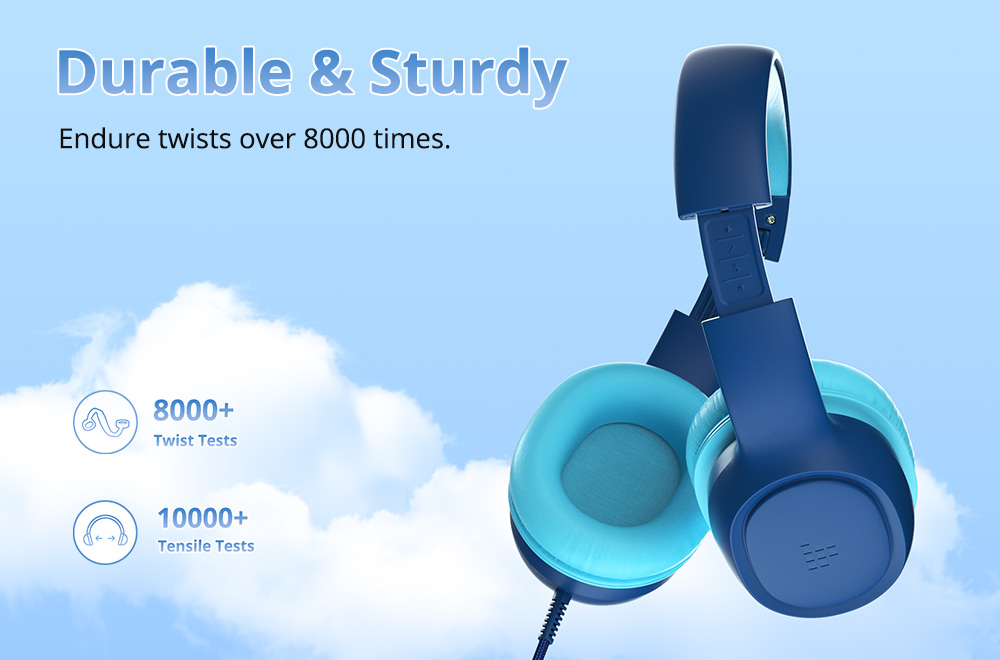 Durable & Sturdy

Endure twists over 8000 times.

8000+
Twist Tests

10000+
Tensile Tests